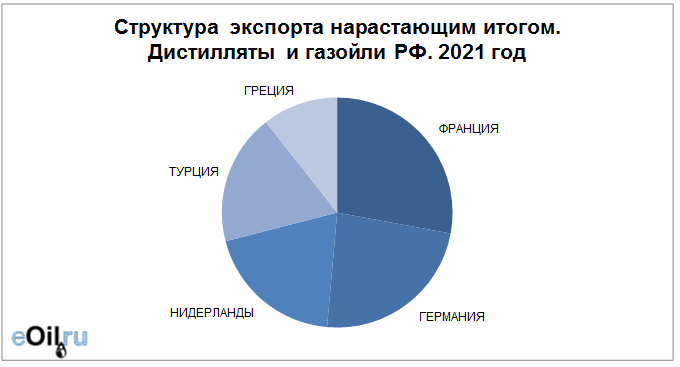 Структура экспорта нарастающим итогом. Дистилляты и газойли РФ. 2021 год

ГРЕЦИЯ

ФРАНЦИЯ

ТУРЦИЯ

НИДЕРЛАНДЫ

ГЕРМАНИЯ

eOil.ru